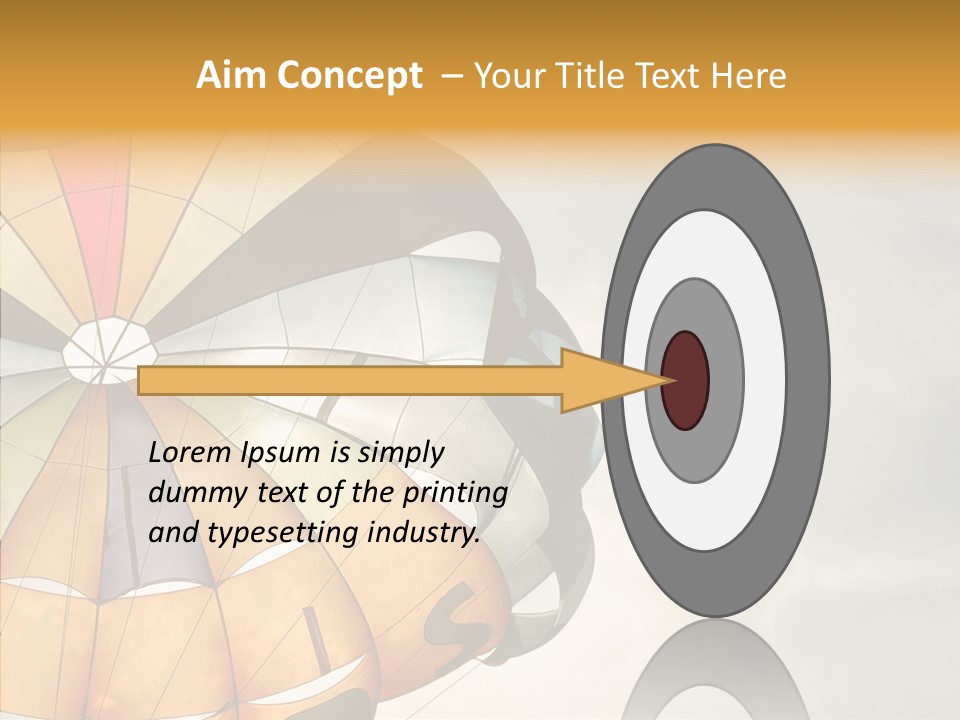 Aim Concept – Your Title Text Here

Lorem Ipsum is simply dummy text of the printing and typesetting industry.